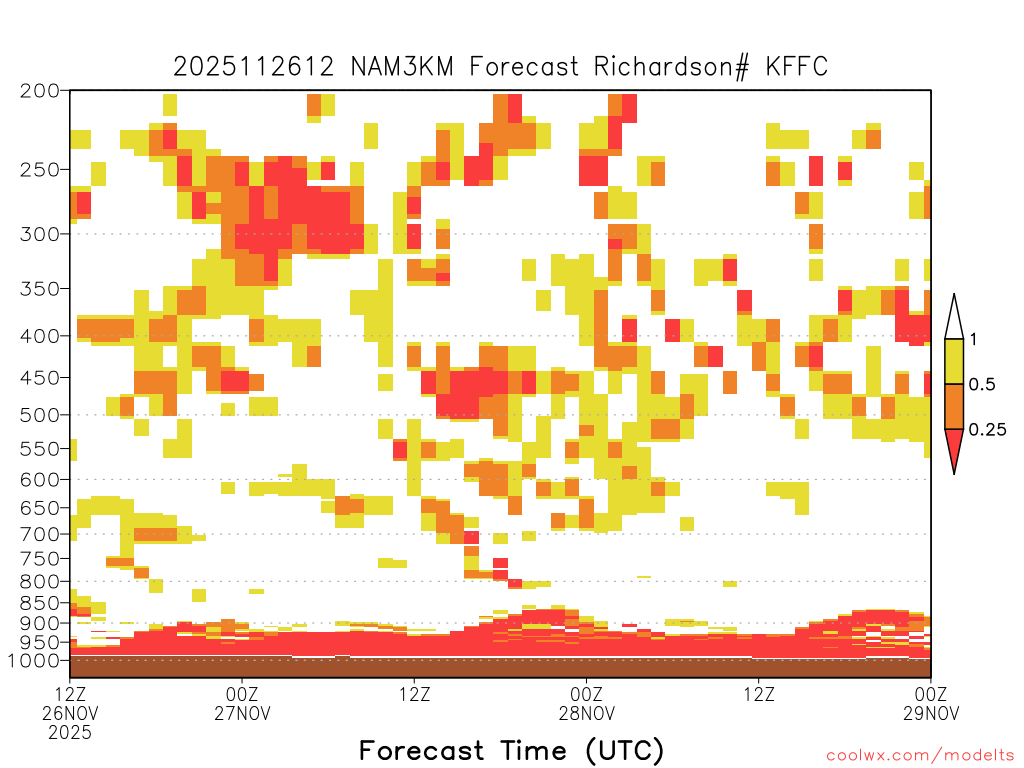 2025112612 NAM3KM Forecast Richardson# KFFC

200
250
300
350
400
450
500
550
600
650
700
750
800
850
900
950
1000

1
0.5
0.25

12Z 26NOV 2025
00Z 27NOV
12Z
00Z 28NOV
12Z
00Z 29NOV

Forecast Time (UTC)

coolwx.com/modelts